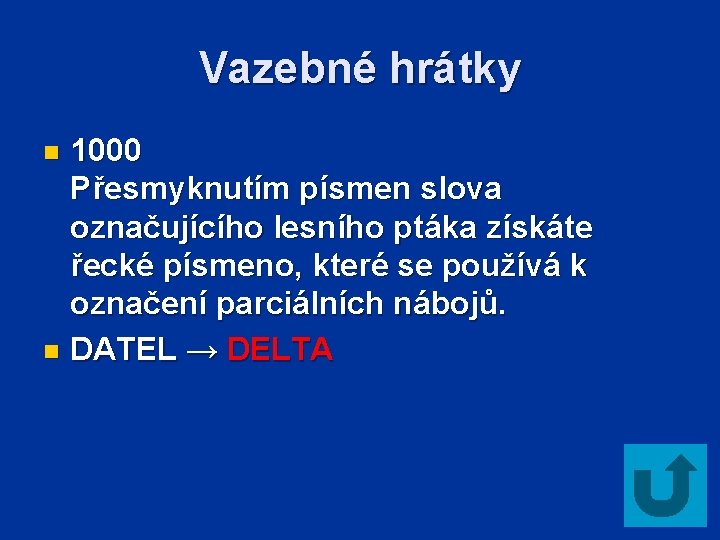 Vazebné hrátky

1000
Přesmyknutím písmen slova označujícího lesního ptáka získáte řecké písmeno, které se používá k označení parciálních nábojů.

DATEL → DELTA